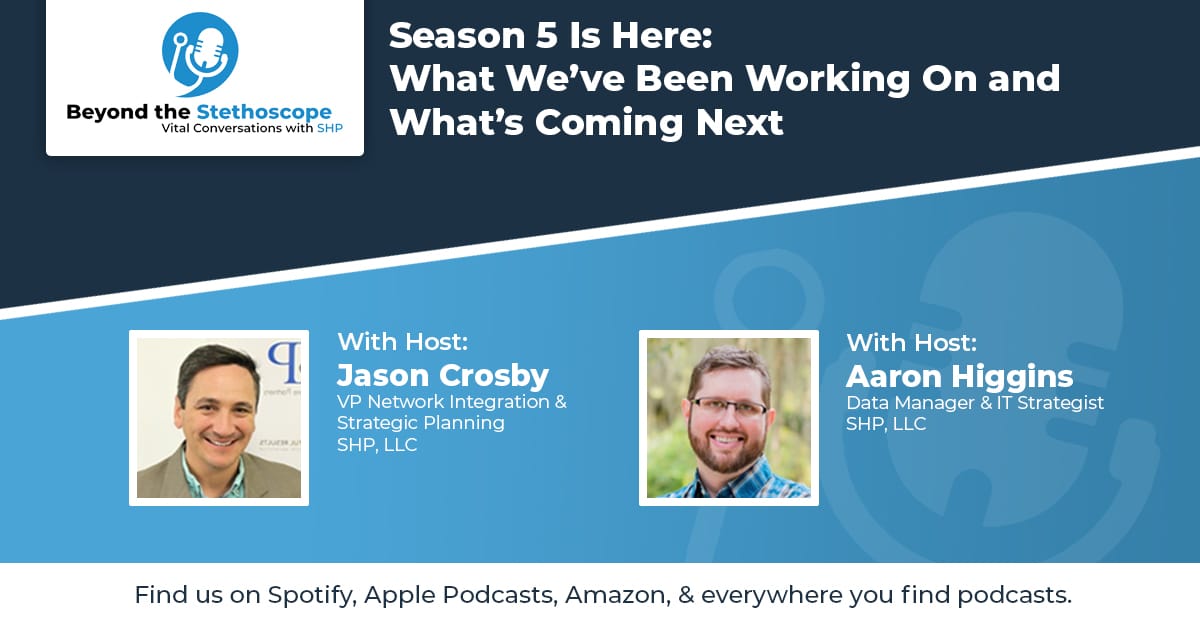 Beyond the Stethoscope
Vital Conversations with SHP

Season 5 Is Here:
What We've Been Working On and What's Coming Next

With Host:
Jason Crosby
VP Network Integration & Strategic Planning
SHP, LLC

With Host:
Aaron Higgins
Data Manager & IT Strategist
SHP, LLC

Find us on Spotify, Apple Podcasts, Amazon, & everywhere you find podcasts.